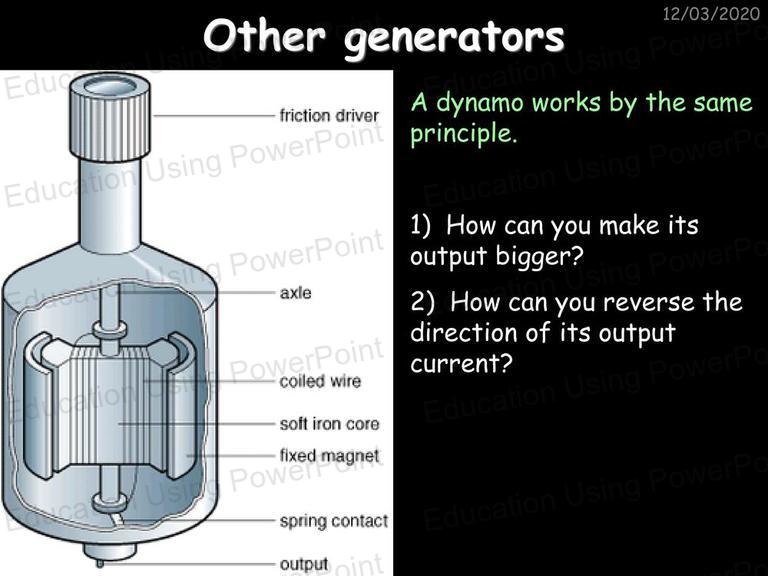 12/03/2020

Other generators

friction driver

axle

coiled wire

soft iron core

fixed magnet

spring contact

output

A dynamo works by the same principle.

1) How can you make its output bigger?

2) How can you reverse the direction of its output current?

Education Using PowerPoint